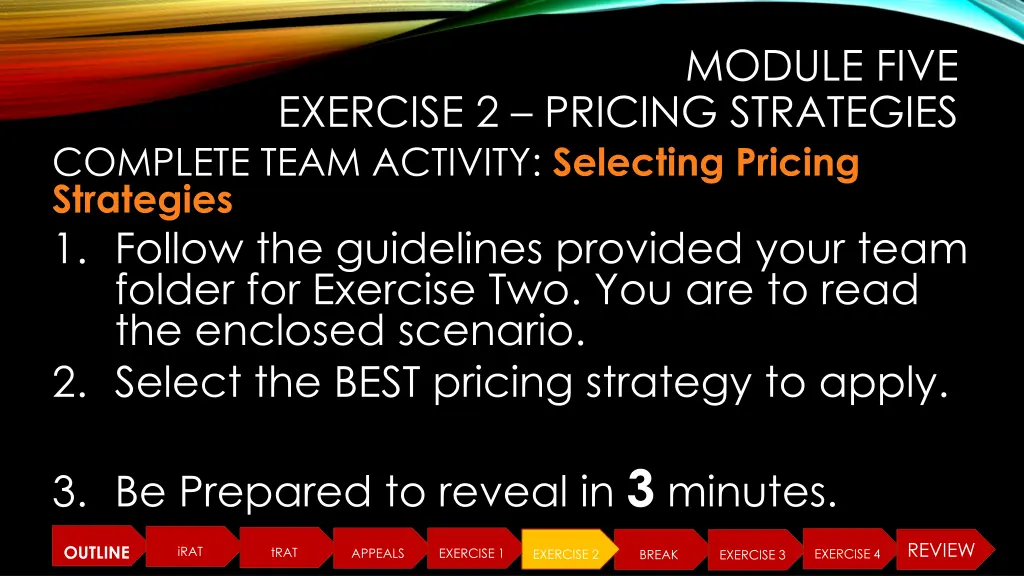 MODULE FIVE
EXERCISE 2 – PRICING STRATEGIES

COMPLETE TEAM ACTIVITY: Selecting Pricing Strategies

1. Follow the guidelines provided your team folder for Exercise Two. You are to read the enclosed scenario.
2. Select the BEST pricing strategy to apply.

3. Be Prepared to reveal in 3 minutes.

OUTLINE iRAT tRAT APPEALS EXERCISE 1 EXERCISE 2 BREAK EXERCISE 3 EXERCISE 4 REVIEW